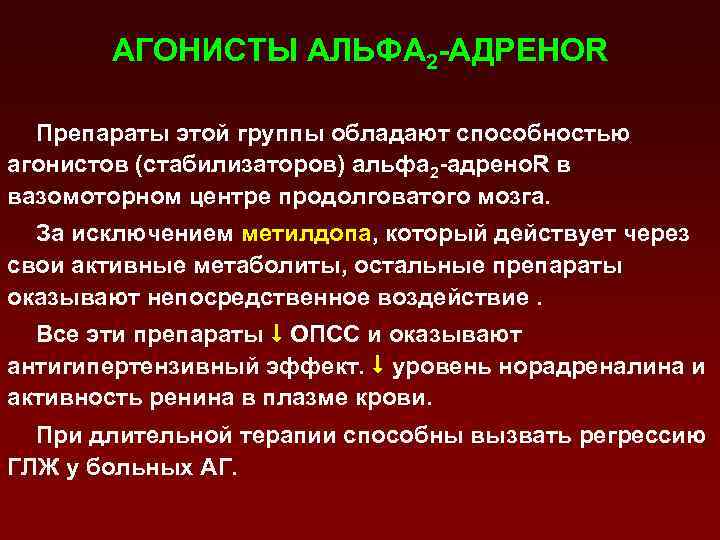 АГОНИСТЫ АЛЬФА$_2$-АДРЕНОR

Препараты этой группы обладают способностью агонистов (стабилизаторов) альфа$_2$-адреноR в вазомоторном центре продолговатого мозга.

За исключением метилдопа, который действует через свои активные метаболиты, остальные препараты оказывают непосредственное воздействие .

Все эти препараты ↓ ОПСС и оказывают антигипертензивный эффект. ↓ уровень норадреналина и активность ренина в плазме крови.

При длительной терапии способны вызвать регрессию ГЛЖ у больных АГ.